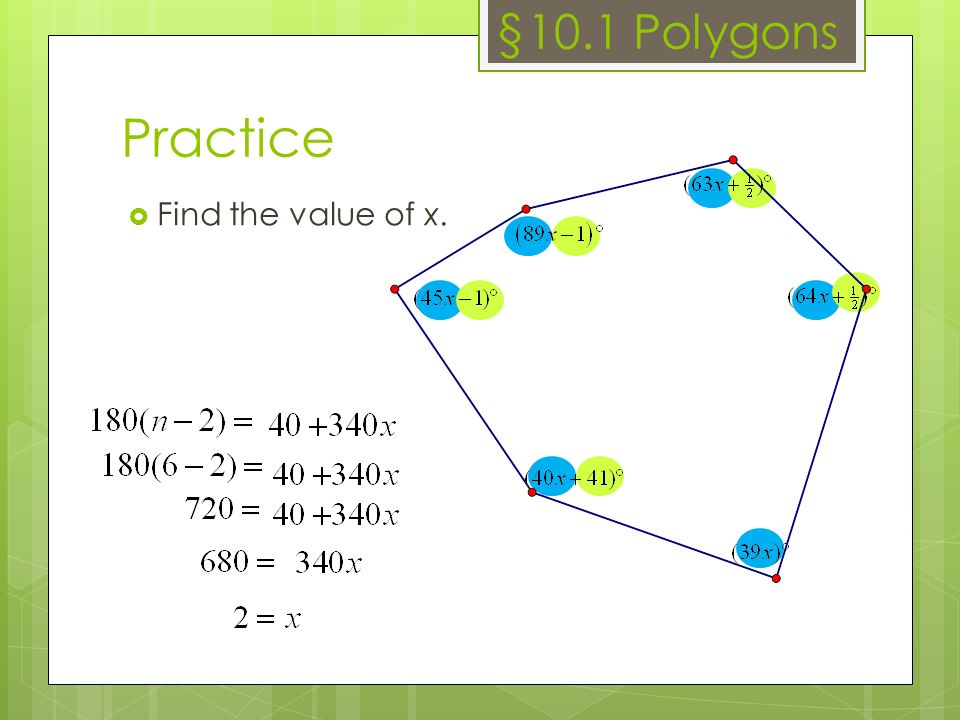 §10.1 Polygons

Practice

Find the value of x.

$(63x+\frac{1}{2})^\circ$

$(89x-1)^\circ$

$(45x-1)^\circ$

$(64x+\frac{1}{2})^\circ$

$(40x+41)^\circ$

$(39x)^\circ$

$180(n-2) = 40+340x$

$180(6-2) = 40+340x$

$720 = 40+340x$

$680 = 340x$

$2 = x$